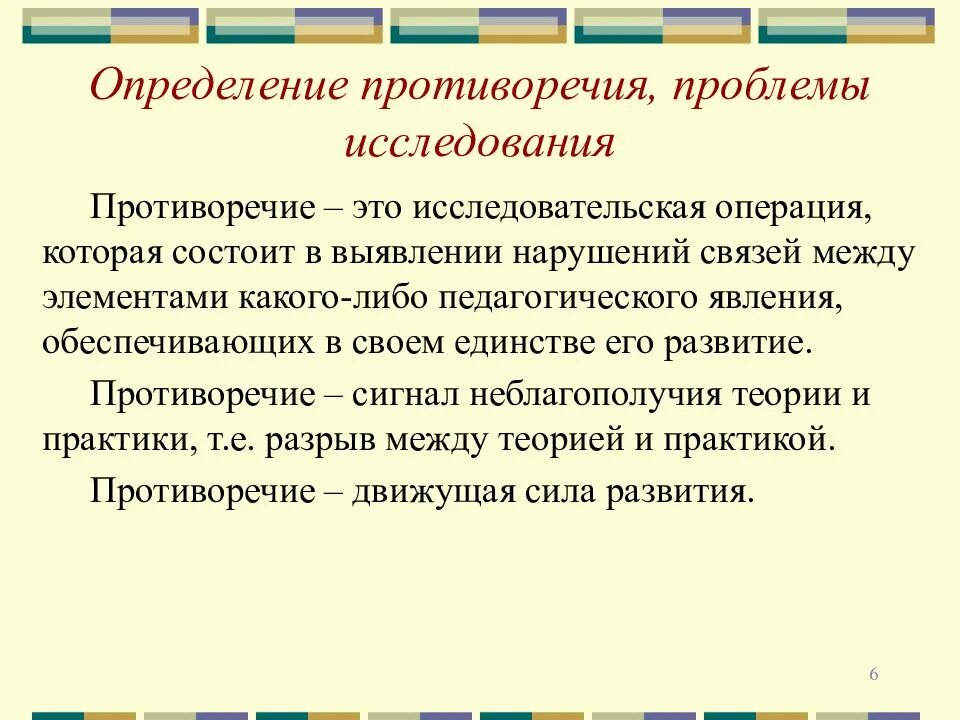 Определение противоречия, проблемы исследования

Противоречие – это исследовательская операция, которая состоит в выявлении нарушений связей между элементами какого-либо педагогического явления, обеспечивающих в своем единстве его развитие.

Противоречие – сигнал неблагополучия теории и практики, т.е. разрыв между теорией и практикой.

Противоречие – движущая сила развития.

6